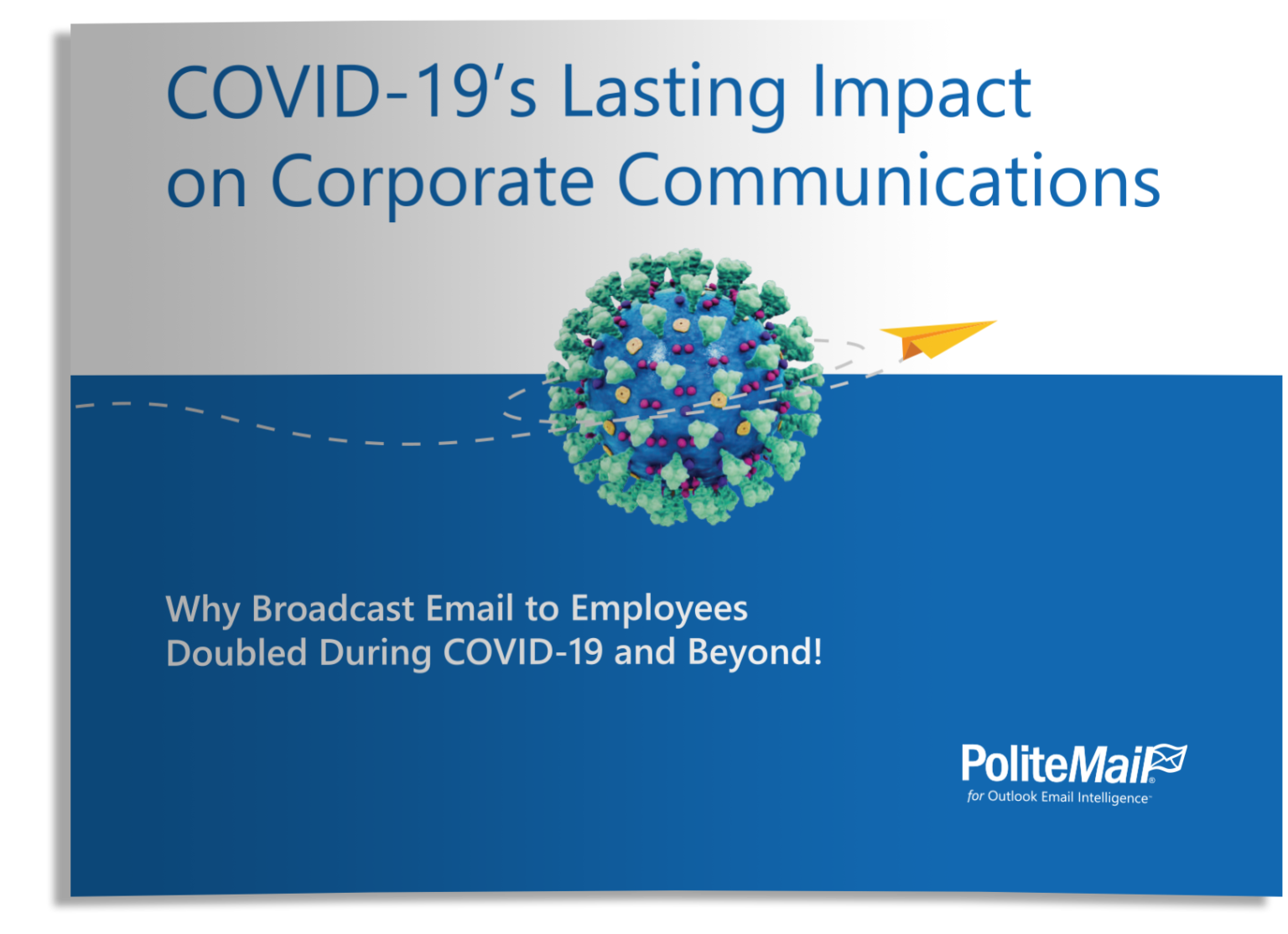 COVID-19's Lasting Impact on Corporate Communications

Why Broadcast Email to Employees Doubled During COVID-19 and Beyond!

PoliteMail®
for Outlook Email Intelligence™